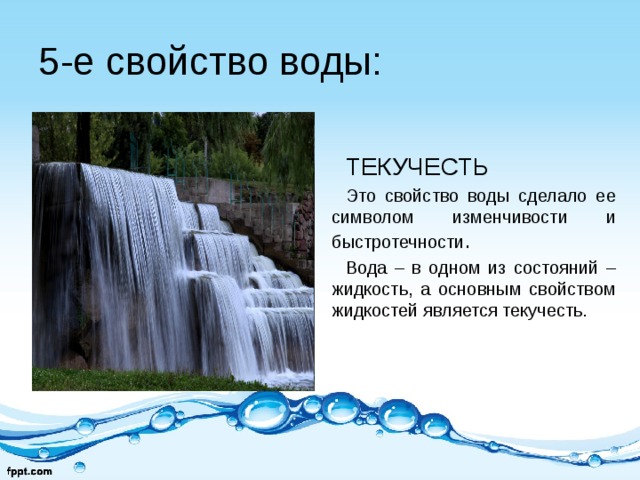 5-е свойство воды:

ТЕКУЧЕСТЬ

Это свойство воды сделало ее символом изменчивости и быстротечности.

Вода – в одном из состояний – жидкость, а основным свойством жидкостей является текучесть.

fppt.com